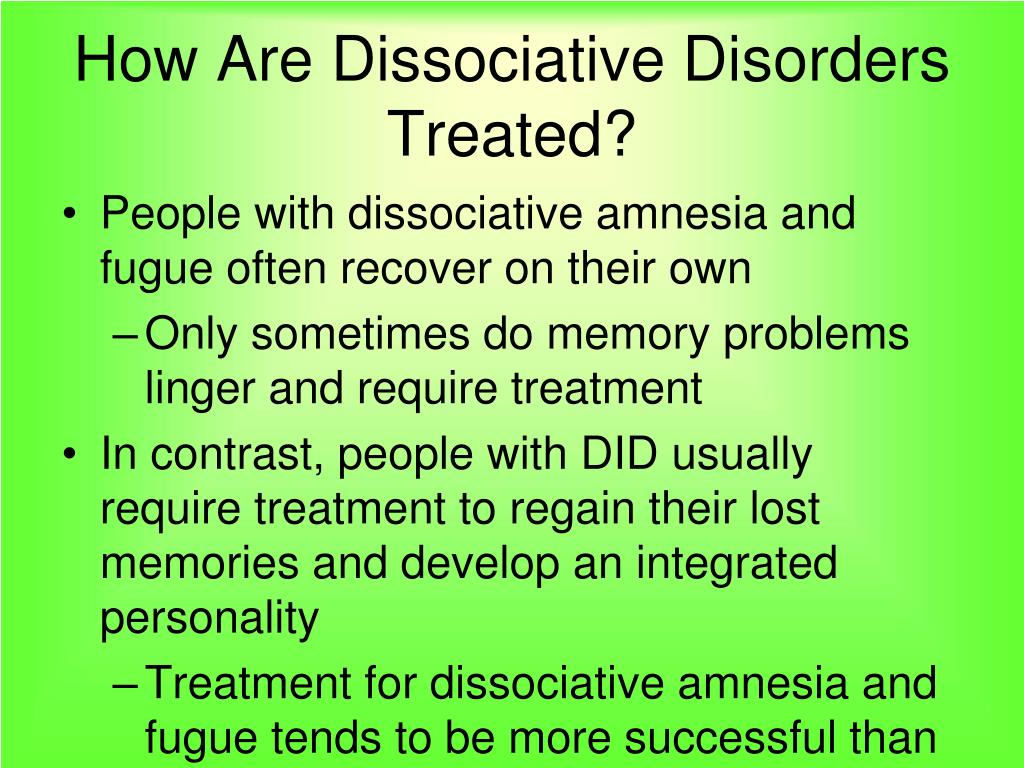 How Are Dissociative Disorders Treated?

• People with dissociative amnesia and fugue often recover on their own
– Only sometimes do memory problems linger and require treatment
• In contrast, people with DID usually require treatment to regain their lost memories and develop an integrated personality
– Treatment for dissociative amnesia and fugue tends to be more successful than